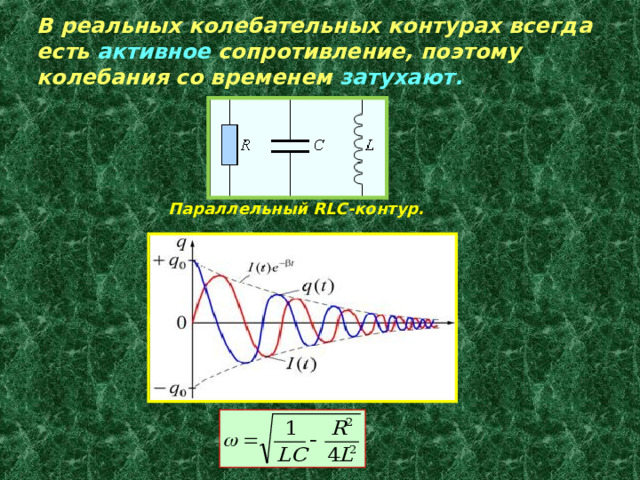 В реальных колебательных контурах всегда есть активное сопротивление, поэтому колебания со временем затухают.

$R$ $C$ $L$

Параллельный RLC-контур.

$q$
$+q_0$
$I(t)e^{-\beta t}$
$q(t)$
$0$
$I(t)$
$-q_0$

$\omega = \sqrt{\frac{1}{LC} - \frac{R^2}{4L^2}}$